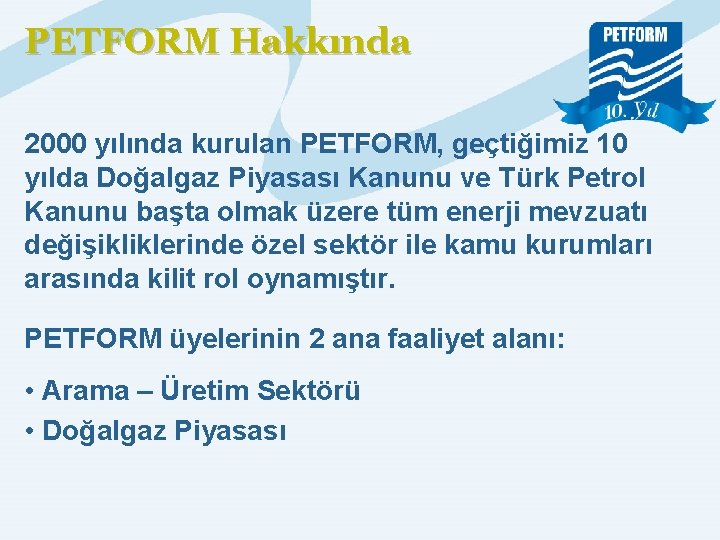 PETFORM Hakkında

PETFORM
10. Yıl

2000 yılında kurulan PETFORM, geçtiğimiz 10 yılda Doğalgaz Piyasası Kanunu ve Türk Petrol Kanunu başta olmak üzere tüm enerji mevzuatı değişikliklerinde özel sektör ile kamu kurumları arasında kilit rol oynamıştır.

PETFORM üyelerinin 2 ana faaliyet alanı:

• Arama – Üretim Sektörü
• Doğalgaz Piyasası